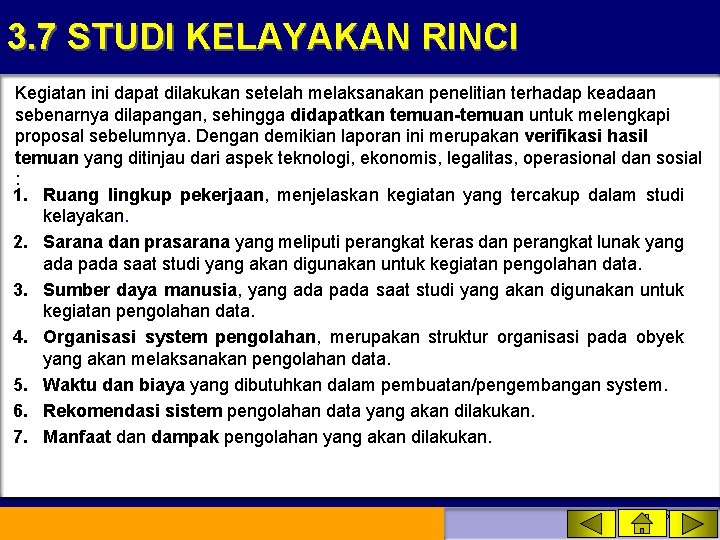 3.7 STUDI KELAYAKAN RINCI

Kegiatan ini dapat dilakukan setelah melaksanakan penelitian terhadap keadaan sebenarnya dilapangan, sehingga didapatkan temuan-temuan untuk melengkapi proposal sebelumnya. Dengan demikian laporan ini merupakan verifikasi hasil temuan yang ditinjau dari aspek teknologi, ekonomis, legalitas, operasional dan sosial :

1. Ruang lingkup pekerjaan, menjelaskan kegiatan yang tercakup dalam studi kelayakan.
2. Sarana dan prasarana yang meliputi perangkat keras dan perangkat lunak yang ada pada saat studi yang akan digunakan untuk kegiatan pengolahan data.
3. Sumber daya manusia, yang ada pada saat studi yang akan digunakan untuk kegiatan pengolahan data.
4. Organisasi system pengolahan, merupakan struktur organisasi pada obyek yang akan melaksanakan pengolahan data.
5. Waktu dan biaya yang dibutuhkan dalam pembuatan/pengembangan system.
6. Rekomendasi sistem pengolahan data yang akan dilakukan.
7. Manfaat dan dampak pengolahan yang akan dilakukan.